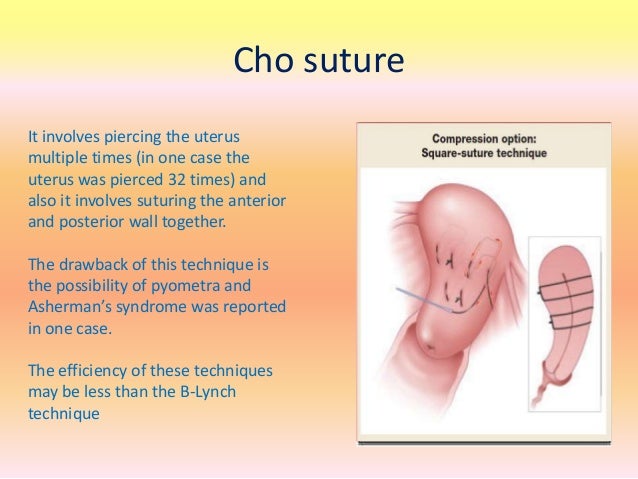 Cho suture

It involves piercing the uterus multiple times (in one case the uterus was pierced 32 times) and also it involves suturing the anterior and posterior wall together.

The drawback of this technique is the possibility of pyometra and Asherman's syndrome was reported in one case.

The efficiency of these techniques may be less than the B-Lynch technique

Compression option:
Square-suture technique